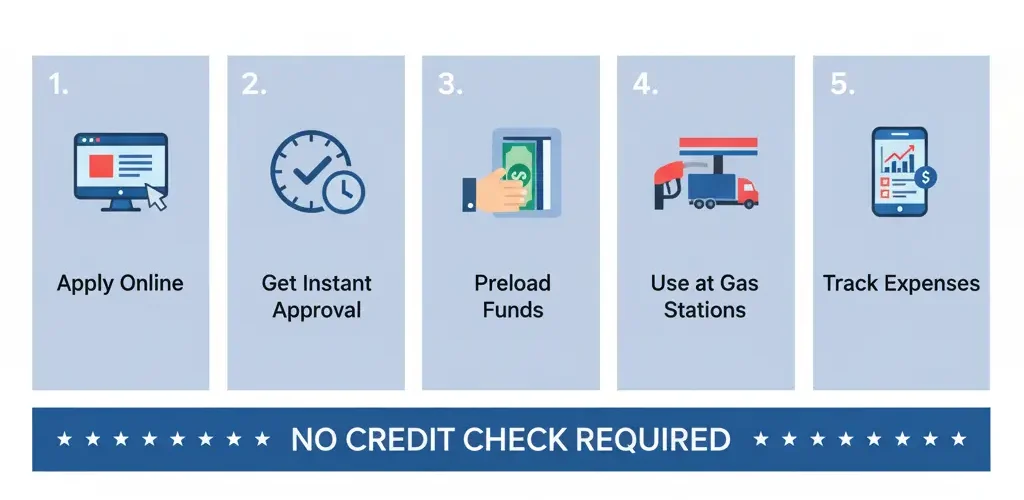 1.
Apply Online

2.
Get Instant Approval

3.
Preload Funds

4.
Use at Gas Stations

5.
Track Expenses

★ ★ ★ ★ ★ ★ ★ ★ ★ NO CREDIT CHECK REQUIRED ★ ★ ★ ★ ★ ★ ★ ★ ★